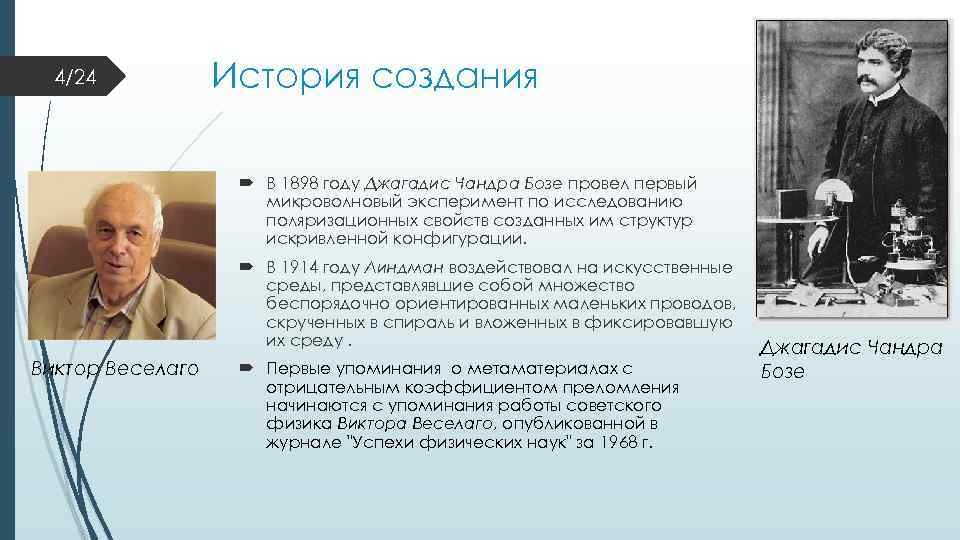 4/24

История создания

В 1898 году Джагадис Чандра Бозе провел первый микроволновый эксперимент по исследованию поляризационных свойств созданных им структур искривленной конфигурации.

В 1914 году Линдман воздействовал на искусственные среды, представлявшие собой множество беспорядочно ориентированных маленьких проводов, скрученных в спираль и вложенных в фиксировавшую их среду .

Первые упоминания о метаматериалах с отрицательным коэффициентом преломления начинаются с упоминания работы советского физика Виктора Веселаго, опубликованной в журнале "Успехи физических наук" за 1968 г.

Виктор Веселаго

Джагадис Чандра Бозе